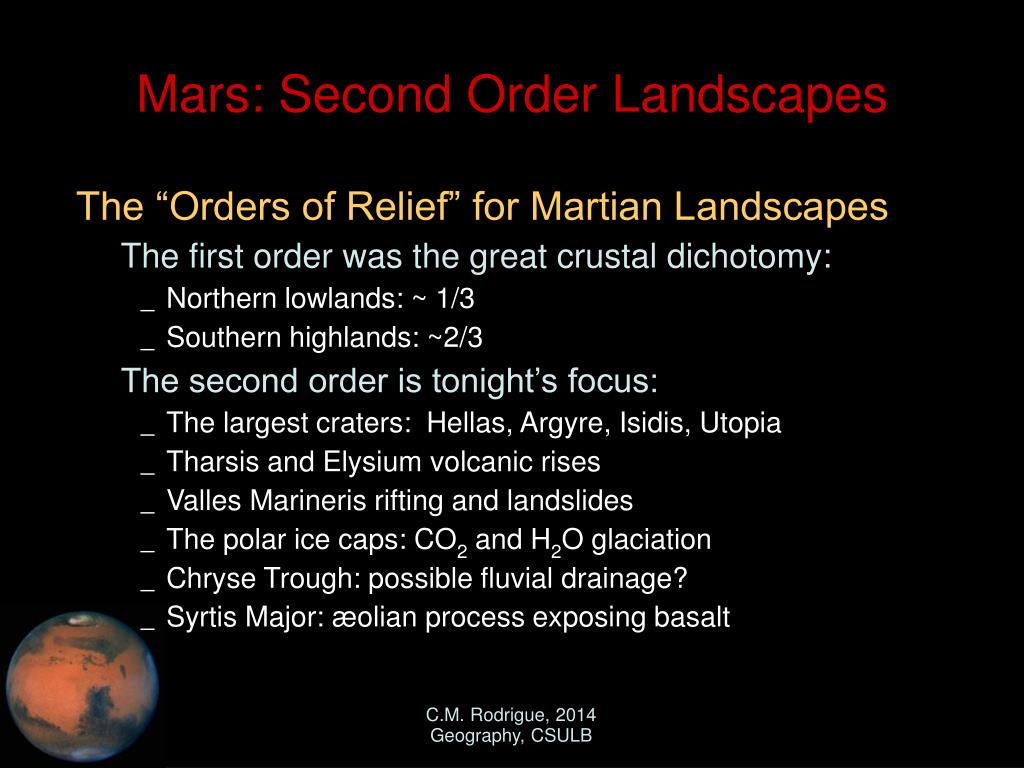 Mars: Second Order Landscapes

The “Orders of Relief” for Martian Landscapes

The first order was the great crustal dichotomy:

_ Northern lowlands: ~ 1/3

_ Southern highlands: ~2/3

The second order is tonight’s focus:

_ The largest craters: Hellas, Argyre, Isidis, Utopia

_ Tharsis and Elysium volcanic rises

_ Valles Marineris rifting and landslides

_ The polar ice caps: $CO_2$ and $H_2O$ glaciation

_ Chryse Trough: possible fluvial drainage?

_ Syrtis Major: æolian process exposing basalt

C.M. Rodrigue, 2014
Geography, CSULB